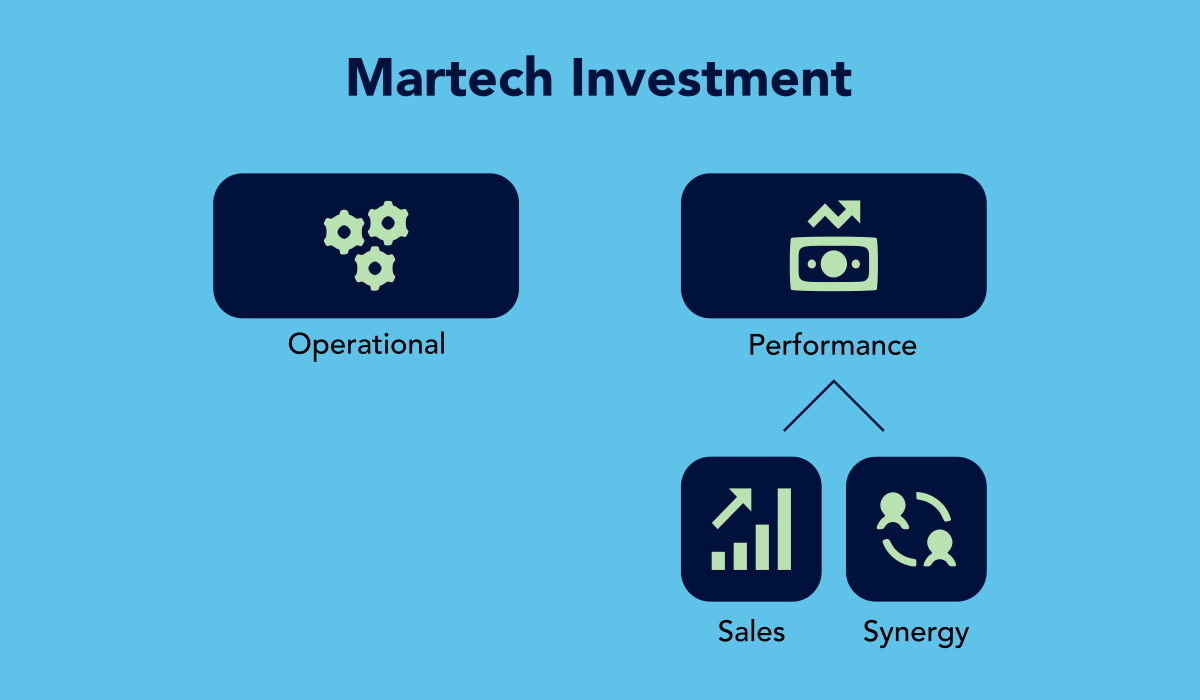 Martech Investment

Operational

Performance

Sales

Synergy